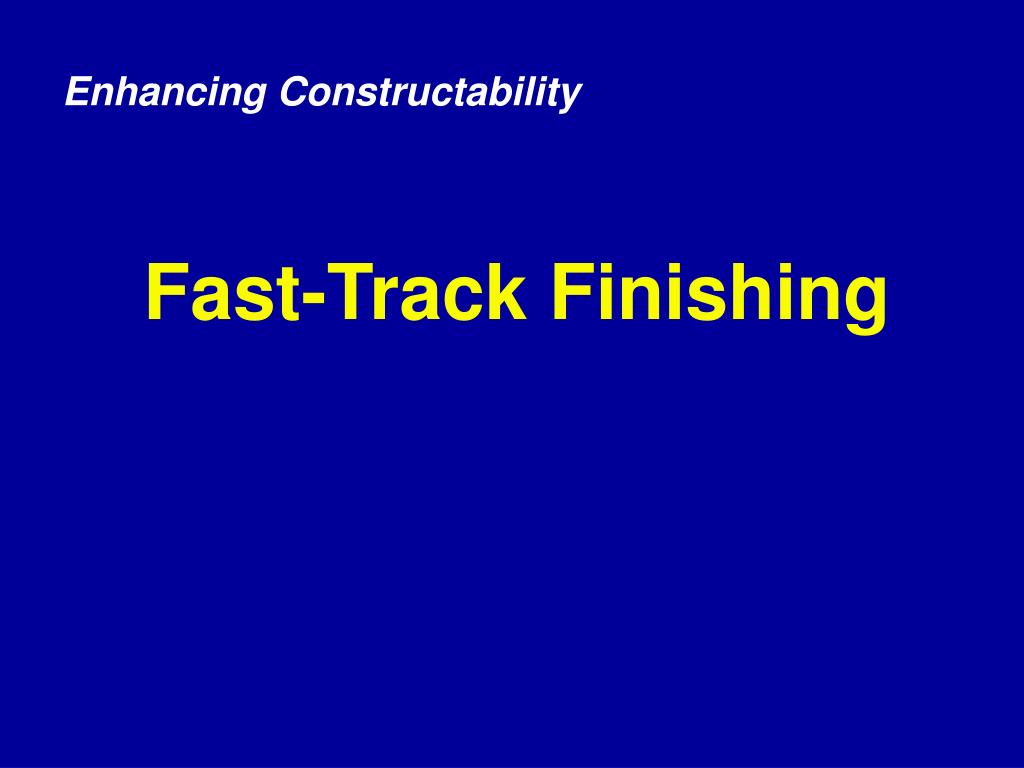 Enhancing Constructability

Fast-Track Finishing